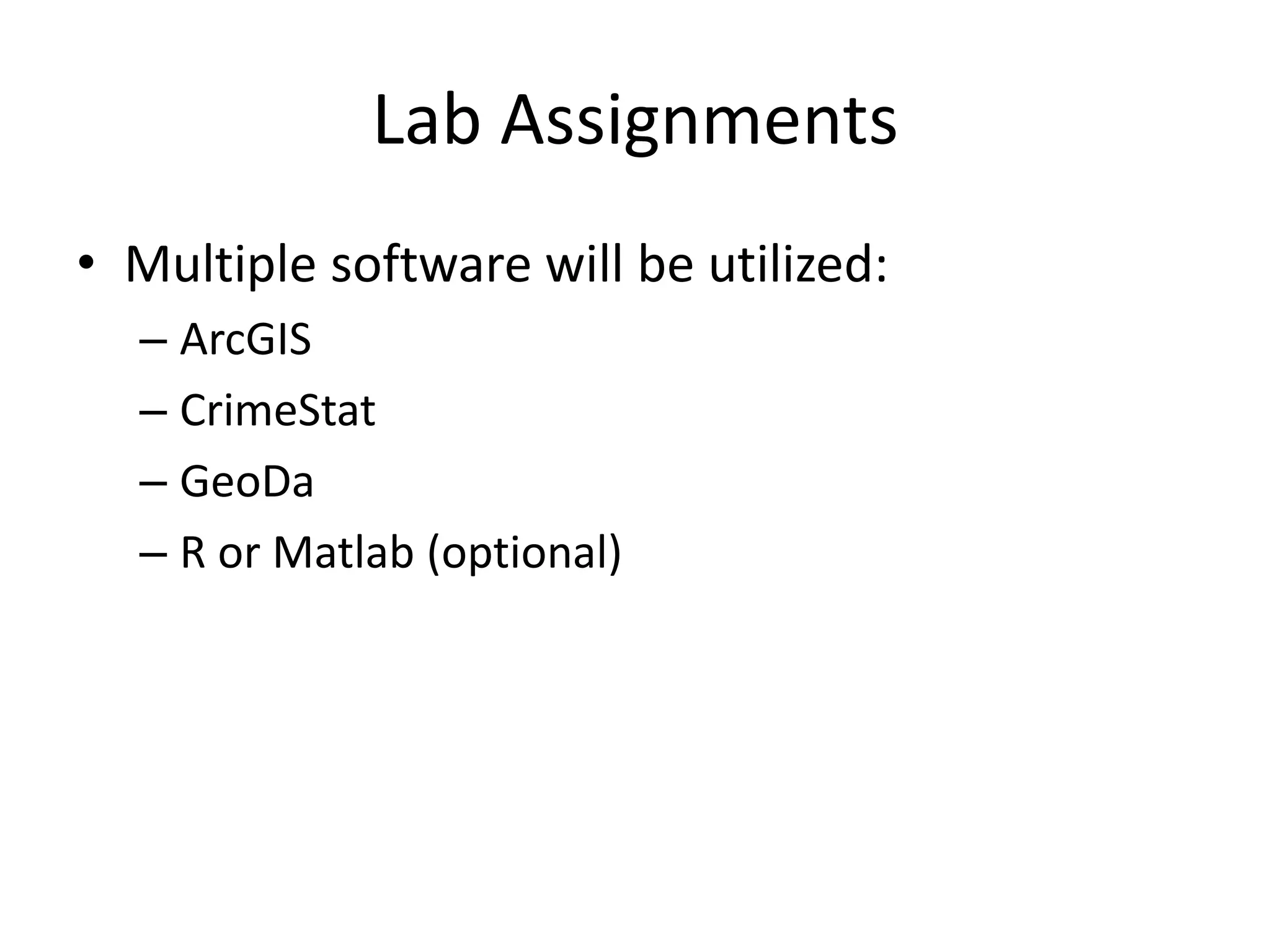 Lab Assignments

• Multiple software will be utilized:
  – ArcGIS
  – CrimeStat
  – GeoDa
  – R or Matlab (optional)